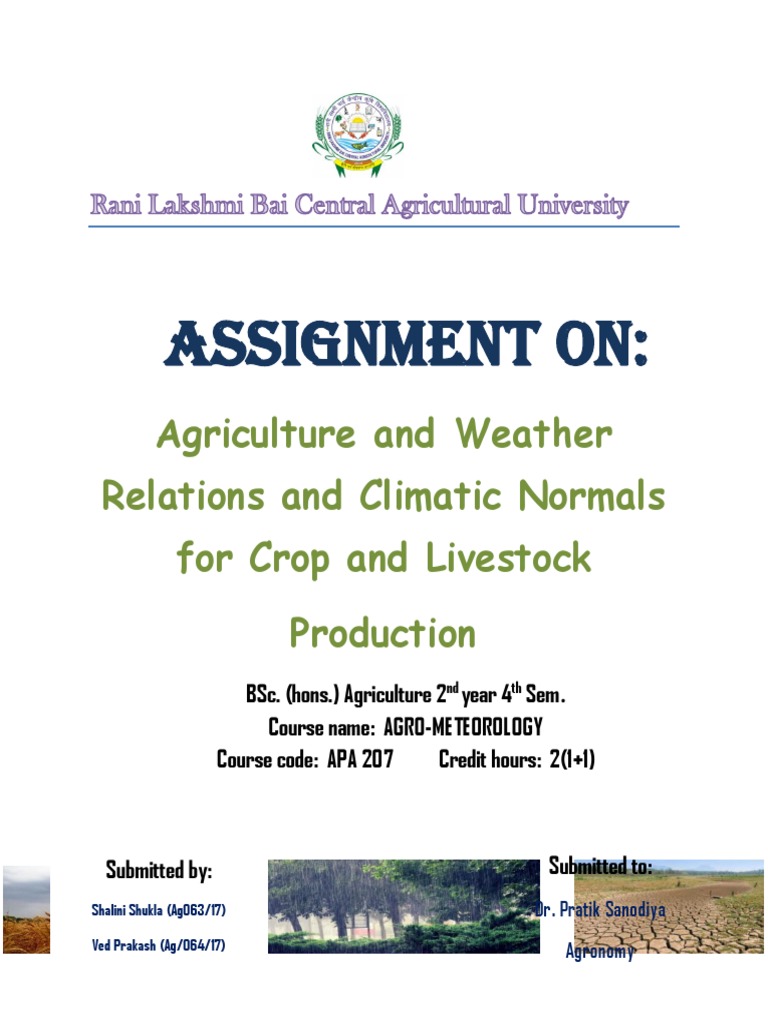 Rani Lakshmi Bai Central Agricultural University

ASSIGNMENT ON:

Agriculture and Weather Relations and Climatic Normals for Crop and Livestock Production

BSc. (hons.) Agriculture 2$^{nd}$ year 4$^{th}$ Sem.
Course name: AGRO-METEOROLOGY
Course code: APA 207 Credit hours: 2(1+1)

Submitted by:
Shalini Shukla (Ag063/17)
Ved Prakash (Ag/064/17)

Submitted to:
Dr. Pratik Sanodiya
Agronomy